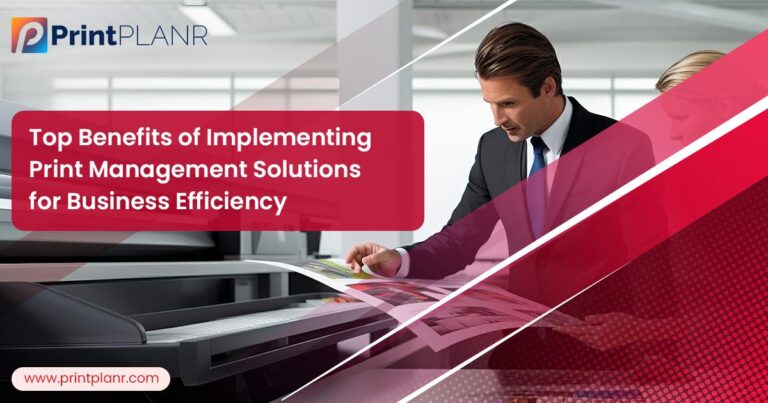 PrintPLANR

Top Benefits of Implementing Print Management Solutions for Business Efficiency

www.printplanr.com